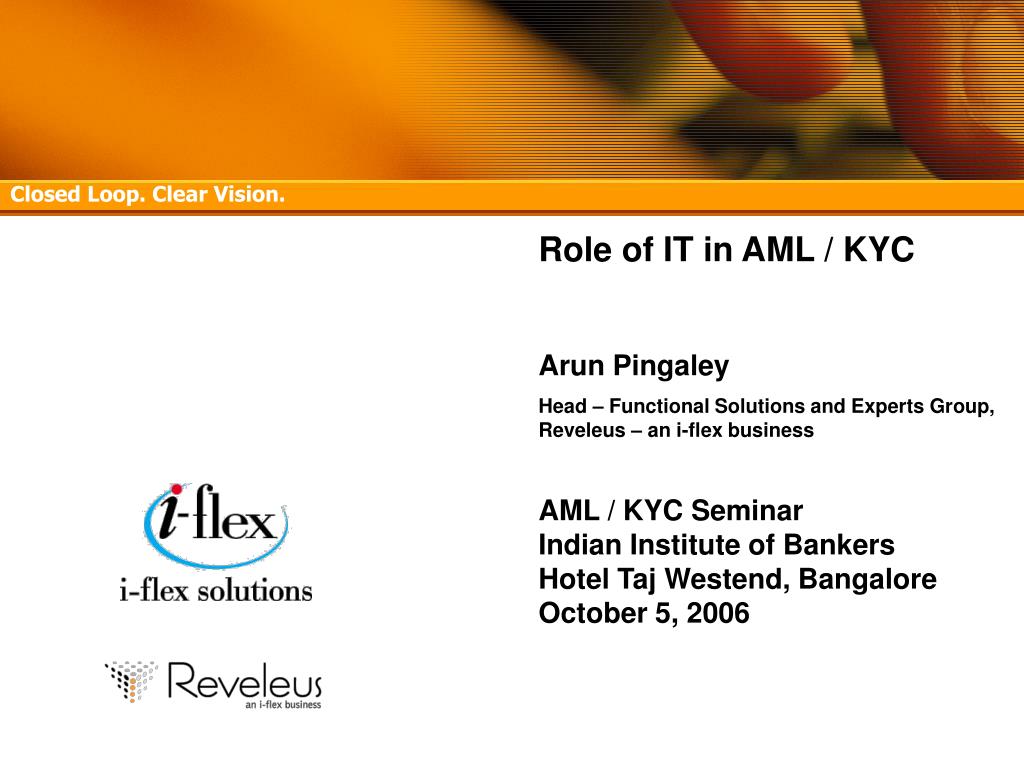 Closed Loop. Clear Vision.

Role of IT in AML / KYC

Arun Pingaley

Head – Functional Solutions and Experts Group, Reveleus – an i-flex business

AML / KYC Seminar
Indian Institute of Bankers
Hotel Taj Westend, Bangalore
October 5, 2006

i-flex
i-flex solutions

Reveleus
an i-flex business